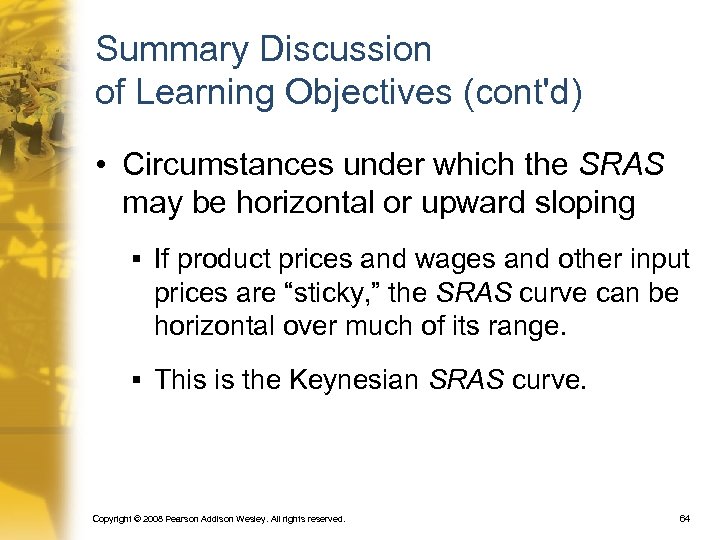 Summary Discussion
of Learning Objectives (cont'd)

• Circumstances under which the SRAS may be horizontal or upward sloping

▪ If product prices and wages and other input prices are "sticky," the SRAS curve can be horizontal over much of its range.

▪ This is the Keynesian SRAS curve.

Copyright © 2008 Pearson Addison Wesley. All rights reserved.

64